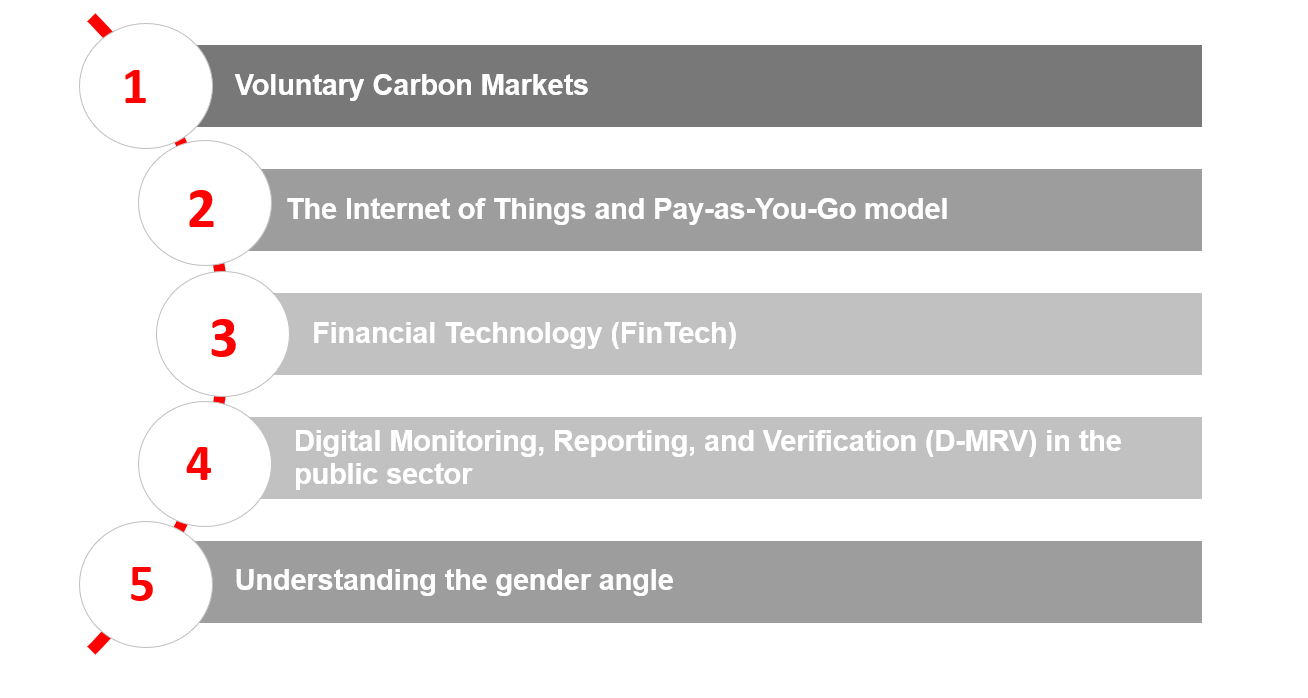 1 Voluntary Carbon Markets

2 The Internet of Things and Pay-as-You-Go model

3 Financial Technology (FinTech)

4 Digital Monitoring, Reporting, and Verification (D-MRV) in the public sector

5 Understanding the gender angle